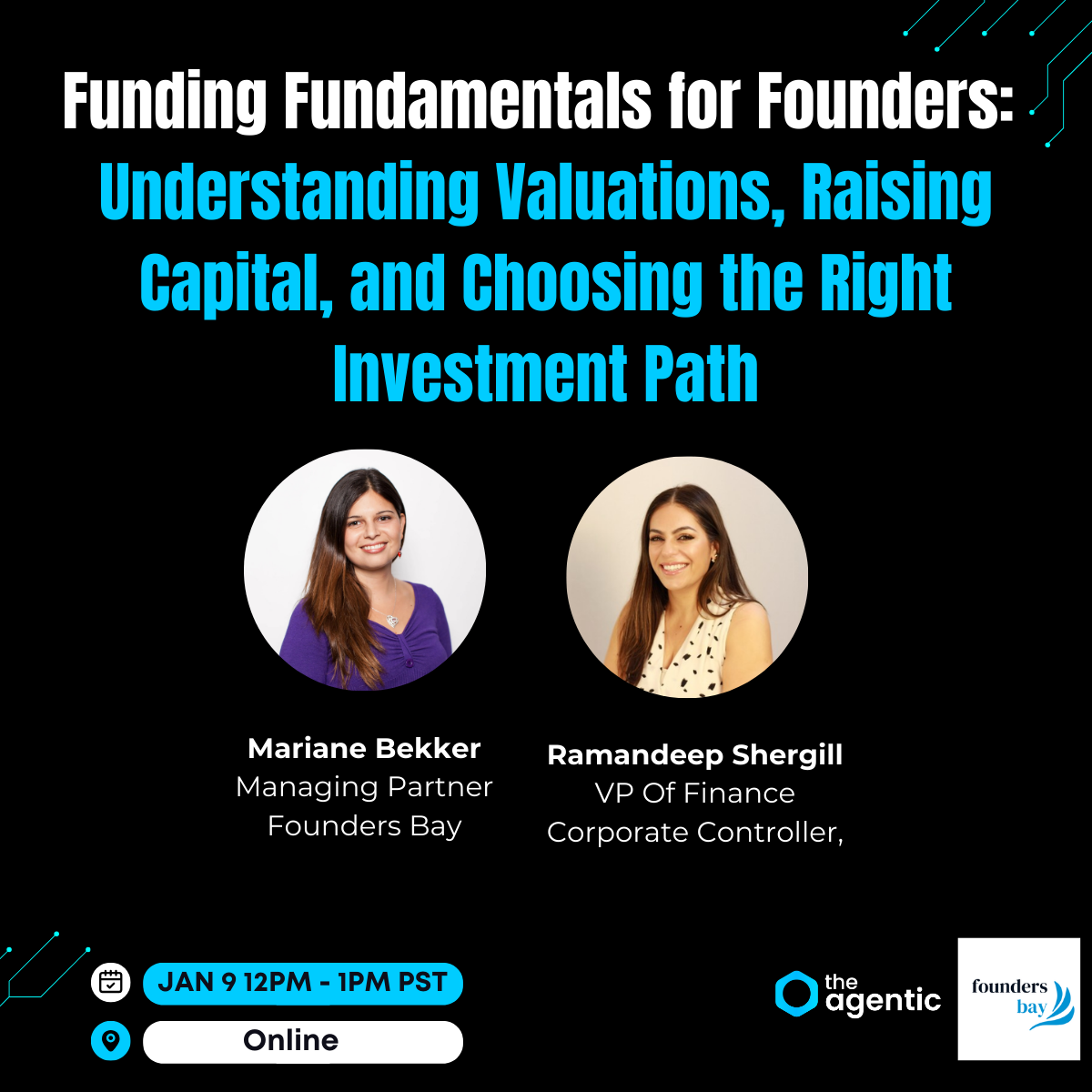 Funding Fundamentals for Founders: Understanding Valuations, Raising Capital, and Choosing the Right Investment Path

Mariane Bekker
Managing Partner
Founders Bay

Ramandeep Shergill
VP Of Finance
Corporate Controller,

JAN 9 12PM - 1PM PST

Online

the agentic

founders bay